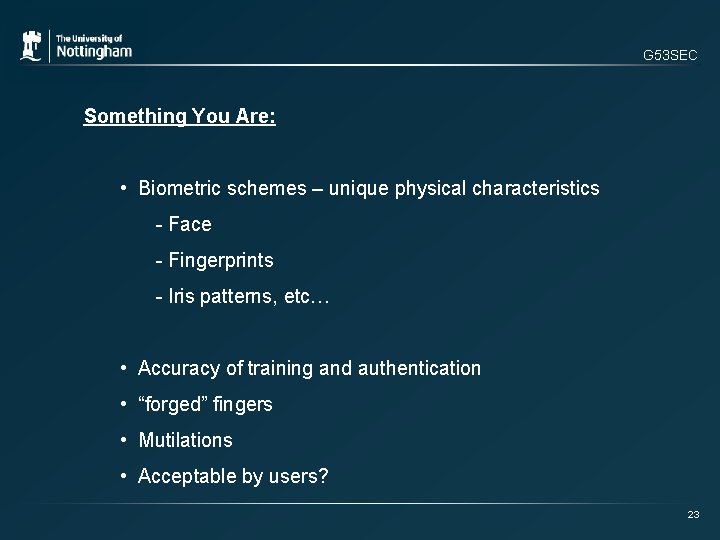 The University of
Nottingham

G53SEC

Something You Are:

• Biometric schemes – unique physical characteristics
- Face
- Fingerprints
- Iris patterns, etc…

• Accuracy of training and authentication
• “forged” fingers
• Mutilations
• Acceptable by users?

23